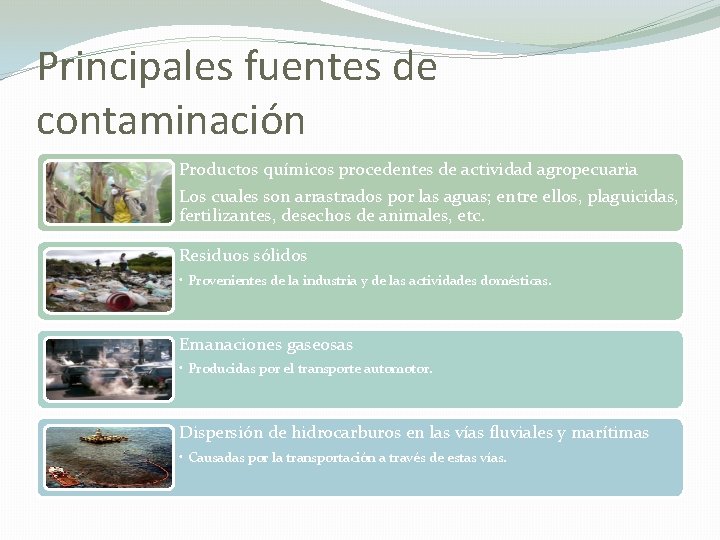 Principales fuentes de contaminación

Productos químicos procedentes de actividad agropecuaria

Los cuales son arrastrados por las aguas; entre ellos, plaguicidas, fertilizantes, desechos de animales, etc.

Residuos sólidos

• Provenientes de la industria y de las actividades domésticas.

Emanaciones gaseosas

• Producidas por el transporte automotor.

Dispersión de hidrocarburos en las vías fluviales y marítimas

• Causadas por la transportación a través de estas vías.